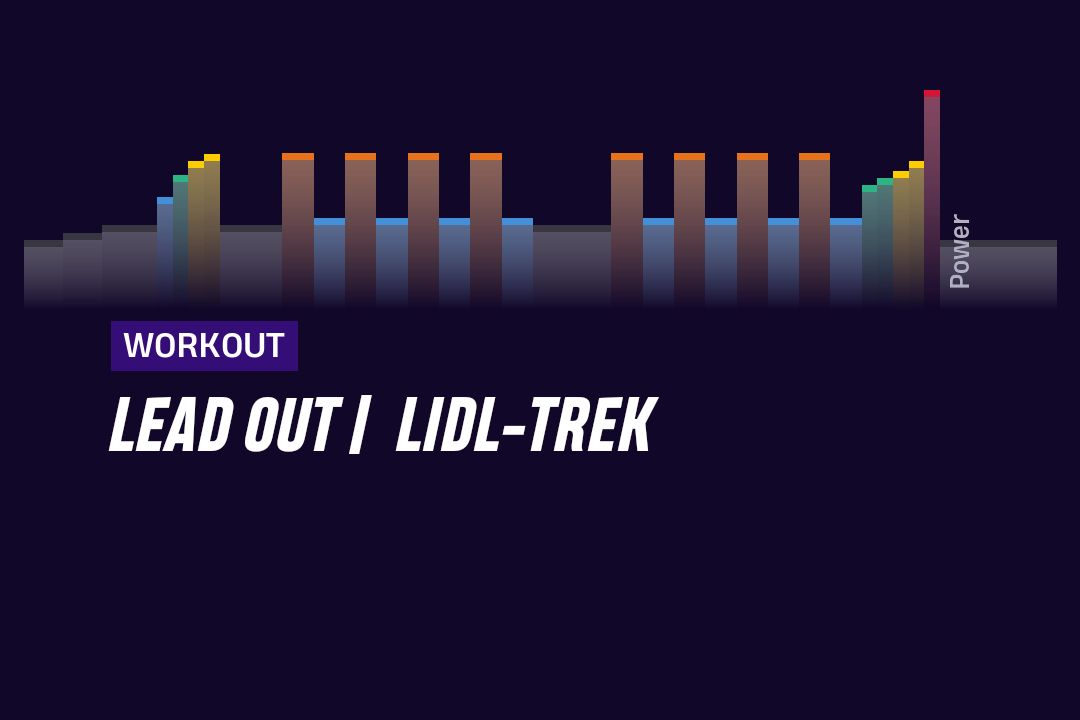 Power

WORKOUT

LEAD OUT | LIDL-TREK